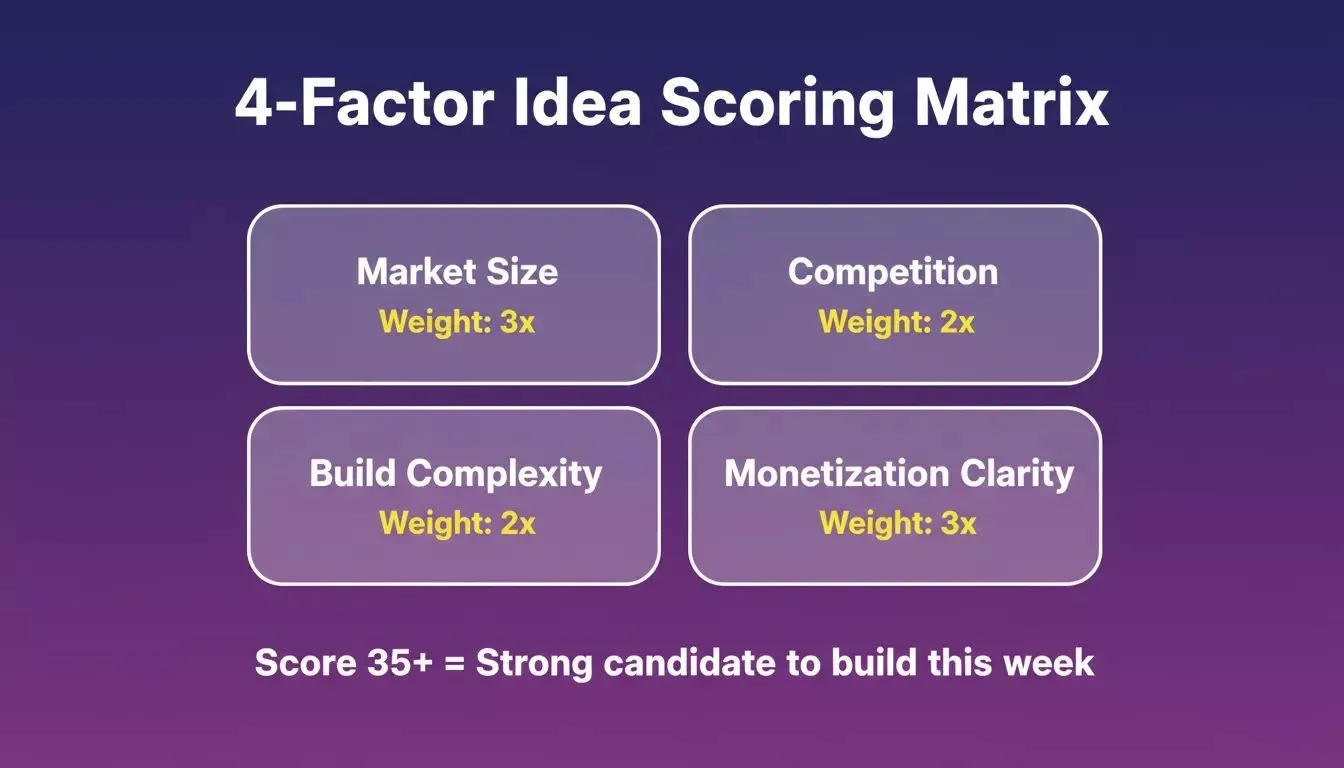 4-Factor Idea Scoring Matrix

Market Size
Weight: 3x

Competition
Weight: 2x

Build Complexity
Weight: 2x

Monetization Clarity
Weight: 3x

Score 35+ = Strong candidate to build this week